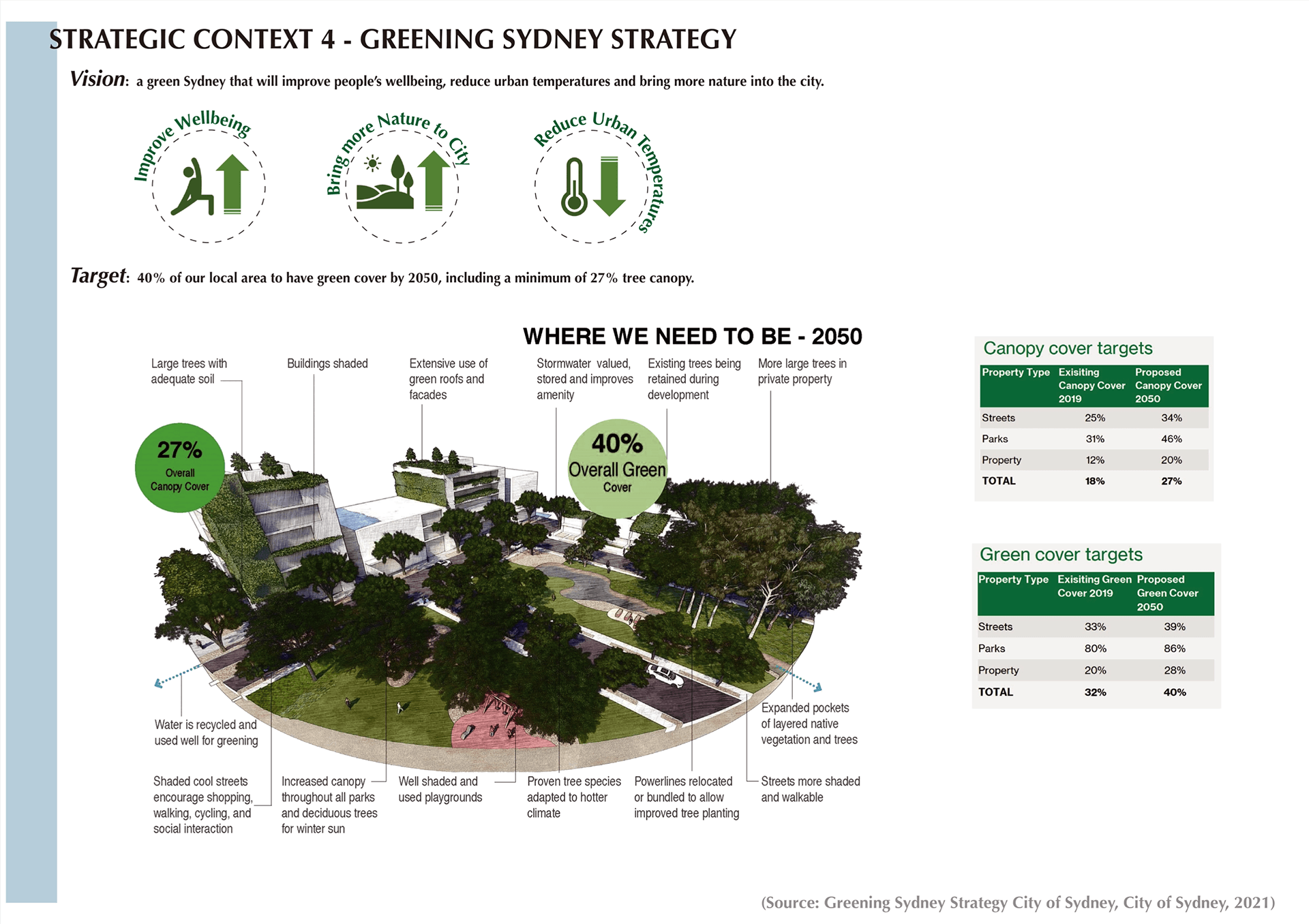 STRATEGIC CONTEXT 4 - GREENING SYDNEY STRATEGY

Vision: a green Sydney that will improve people's wellbeing, reduce urban temperatures and bring more nature into the city.

Improve Wellbeing

Bring more Nature to City

Reduce Urban Temperatures

Target: 40% of our local area to have green cover by 2050, including a minimum of 27% tree canopy.

WHERE WE NEED TO BE - 2050

Large trees with adequate soil

Buildings shaded

Extensive use of green roofs and facades

Stormwater valued, stored and improves amenity

Existing trees being retained during development

More large trees in private property

27% Overall Canopy Cover

40% Overall Green Cover

Water is recycled and used well for greening

Expanded pockets of layered native vegetation and trees

Shaded cool streets encourage shopping, walking, cycling, and social interaction

Increased canopy throughout all parks and deciduous trees for winter sun

Well shaded and used playgrounds

Proven tree species adapted to hotter climate

Powerlines relocated or bundled to allow improved tree planting

Streets more shaded and walkable

Canopy cover targets

| Property Type | Exisiting Canopy Cover 2019 | Proposed Canopy Cover 2050 |
|---|---|---|
| Streets | 25% | 34% |
| Parks | 31% | 46% |
| Property | 12% | 20% |
| TOTAL | 18% | 27% |

Green cover targets

| Property Type | Exisiting Green Cover 2019 | Proposed Green Cover 2050 |
|---|---|---|
| Streets | 33% | 39% |
| Parks | 80% | 86% |
| Property | 20% | 28% |
| TOTAL | 32% | 40% |

(Source: Greening Sydney Strategy City of Sydney, City of Sydney, 2021)